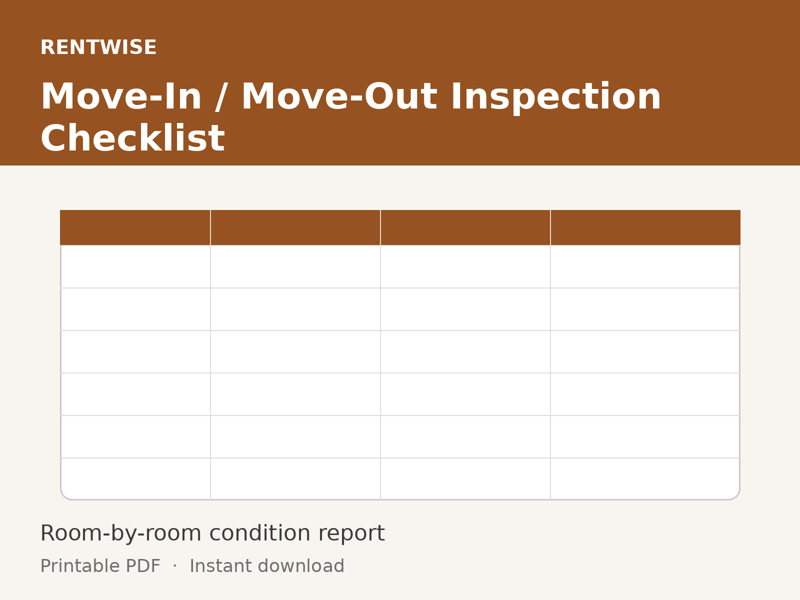 RENTWISE

Move-In / Move-Out Inspection Checklist

Room-by-room condition report

Printable PDF · Instant download